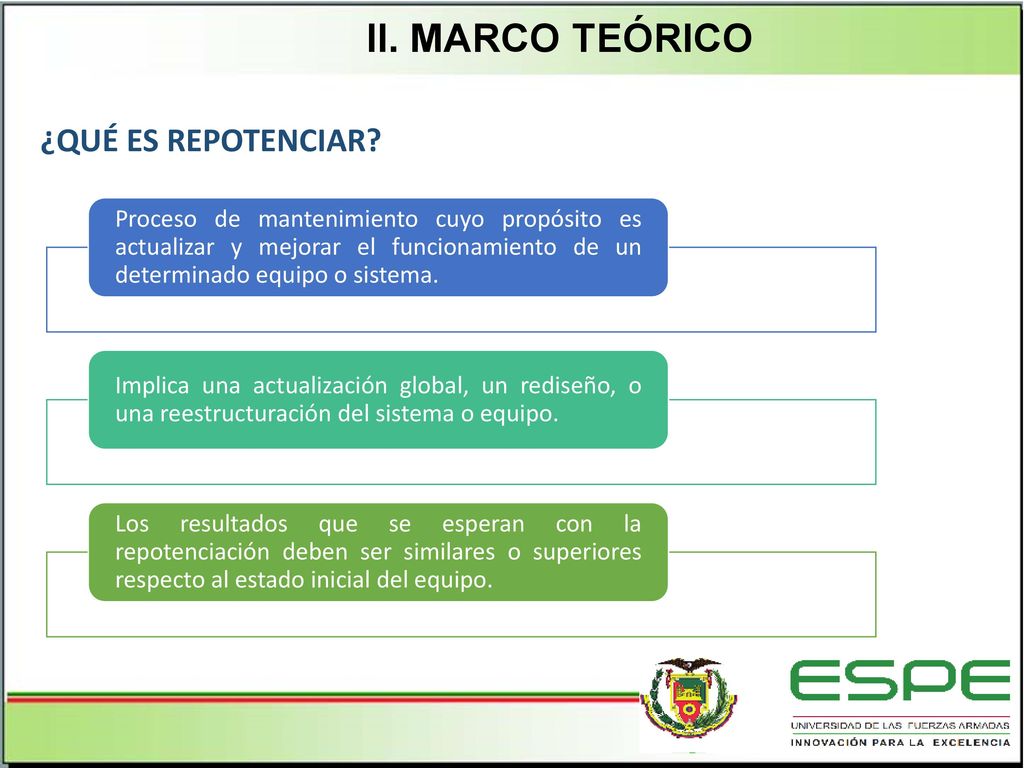 II. MARCO TEÓRICO

¿QUÉ ES REPOTENCIAR?

Proceso de mantenimiento cuyo propósito es actualizar y mejorar el funcionamiento de un determinado equipo o sistema.

Implica una actualización global, un rediseño, o una reestructuración del sistema o equipo.

Los resultados que se esperan con la repotenciación deben ser similares o superiores respecto al estado inicial del equipo.

ESPE
UNIVERSIDAD DE LAS FUERZAS ARMADAS
INNOVACIÓN PARA LA EXCELENCIA